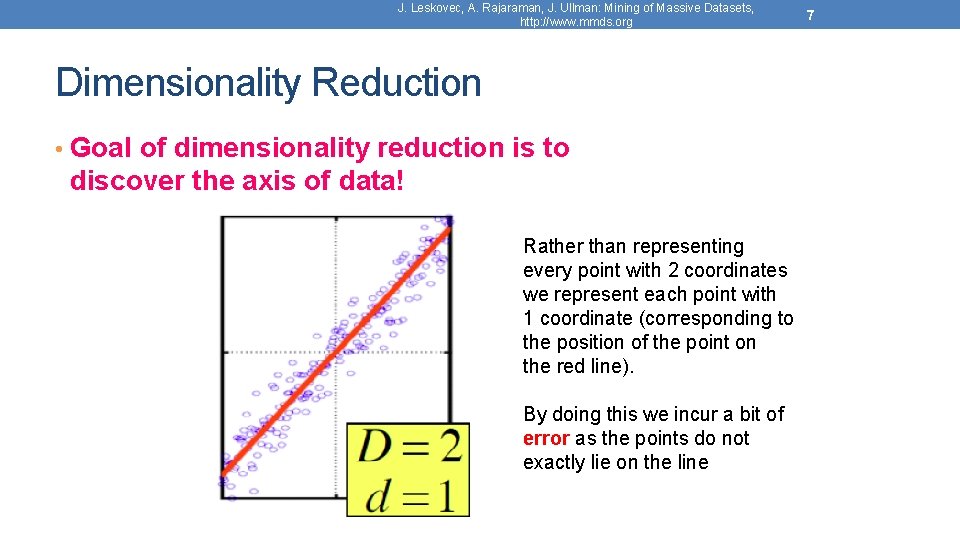 J. Leskovec, A. Rajaraman, J. Ullman: Mining of Massive Datasets, http://www.mmds.org

7

Dimensionality Reduction

• Goal of dimensionality reduction is to discover the axis of data!

$D = 2$
$d = 1$

Rather than representing every point with 2 coordinates we represent each point with 1 coordinate (corresponding to the position of the point on the red line).

By doing this we incur a bit of error as the points do not exactly lie on the line